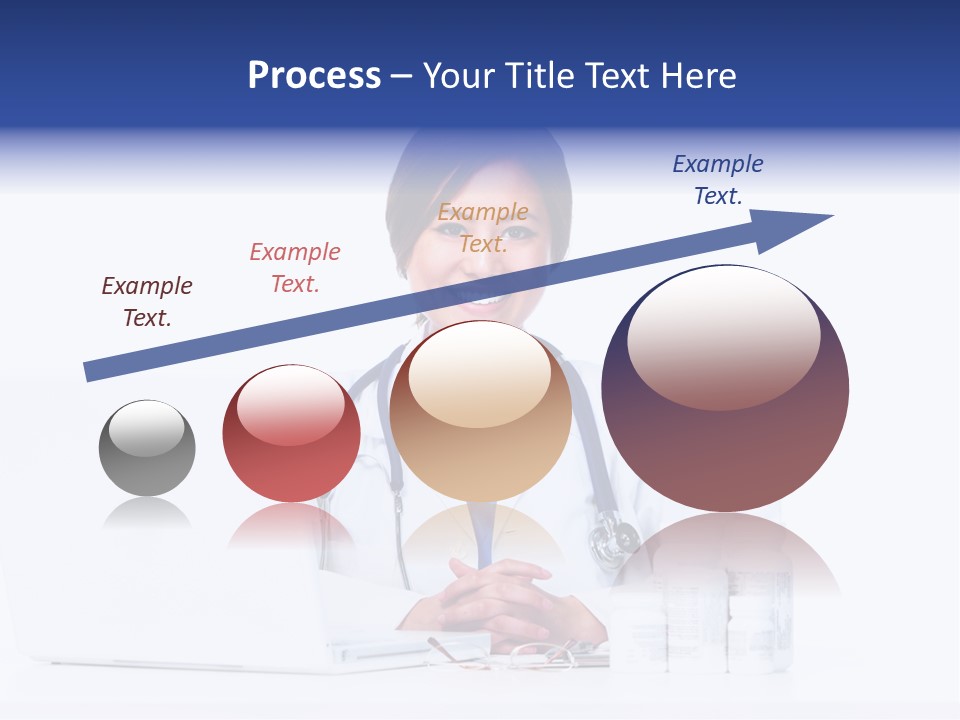 Process – Your Title Text Here

Example Text.

Example Text.

Example Text.

Example Text.